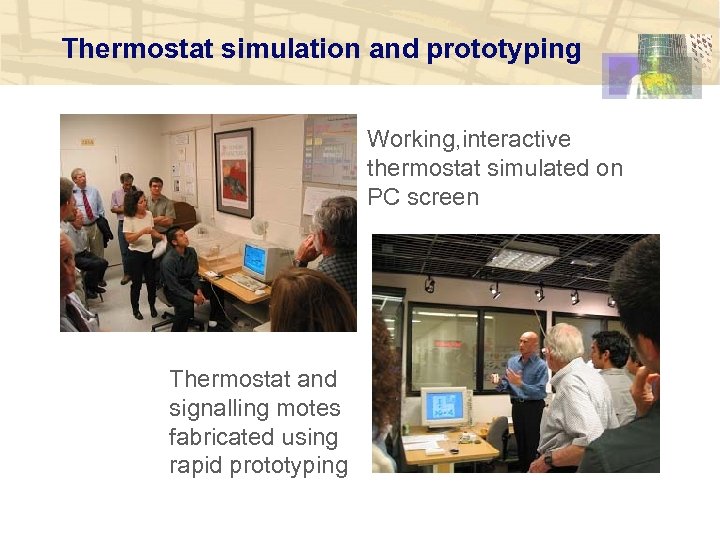 Thermostat simulation and prototyping

Working,interactive thermostat simulated on PC screen

Thermostat and signalling motes fabricated using rapid prototyping